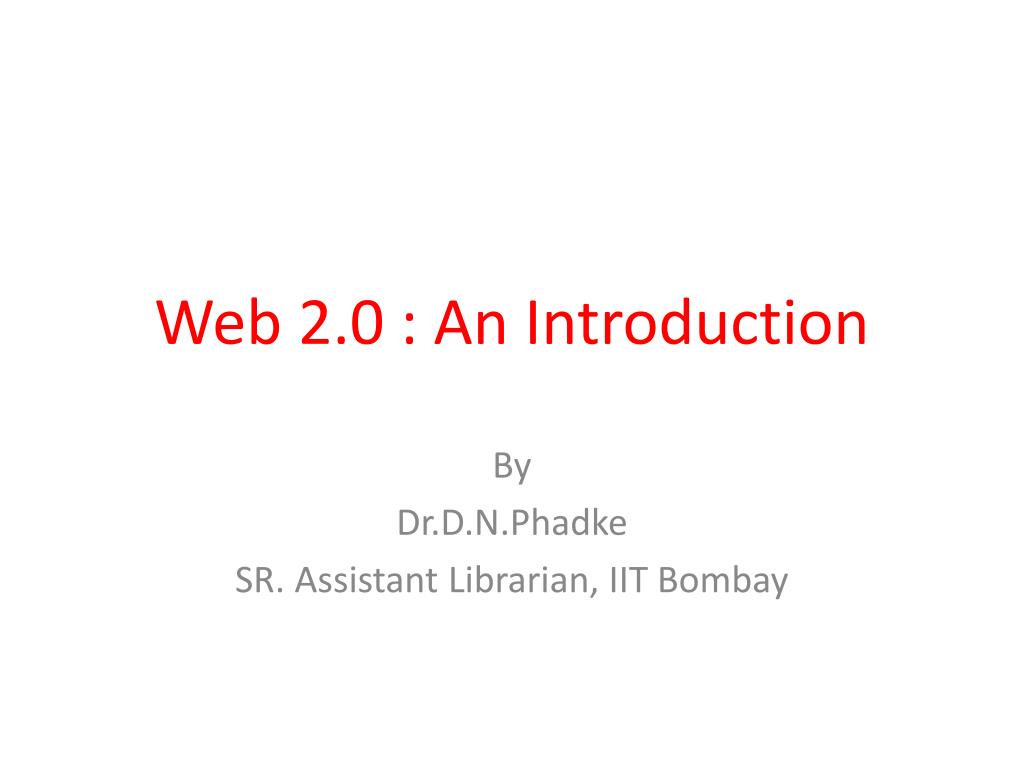 Web 2.0 : An Introduction

By
Dr.D.N.Phadke
SR. Assistant Librarian, IIT Bombay